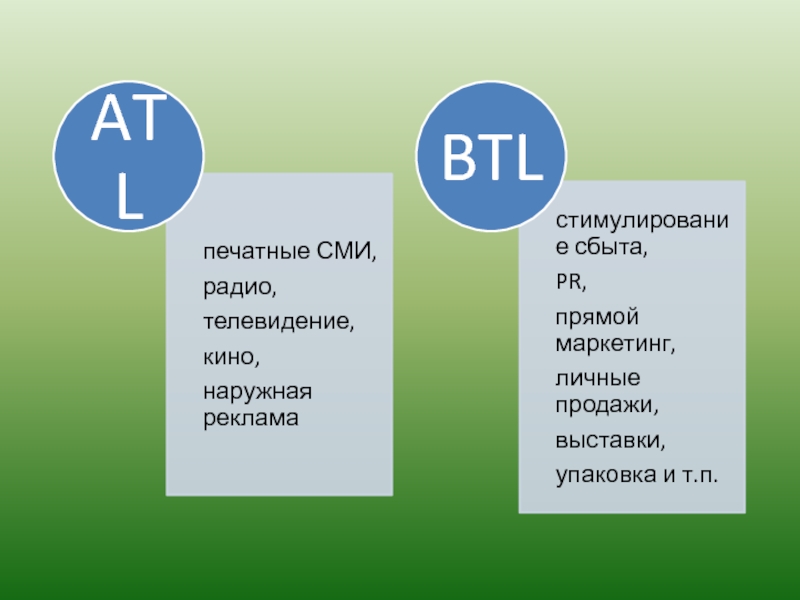 ATL

печатные СМИ,

радио,

телевидение,

кино,

наружная реклама

BTL

стимулирование сбыта,

PR,

прямой маркетинг,

личные продажи,

выставки,

упаковка и т.п.